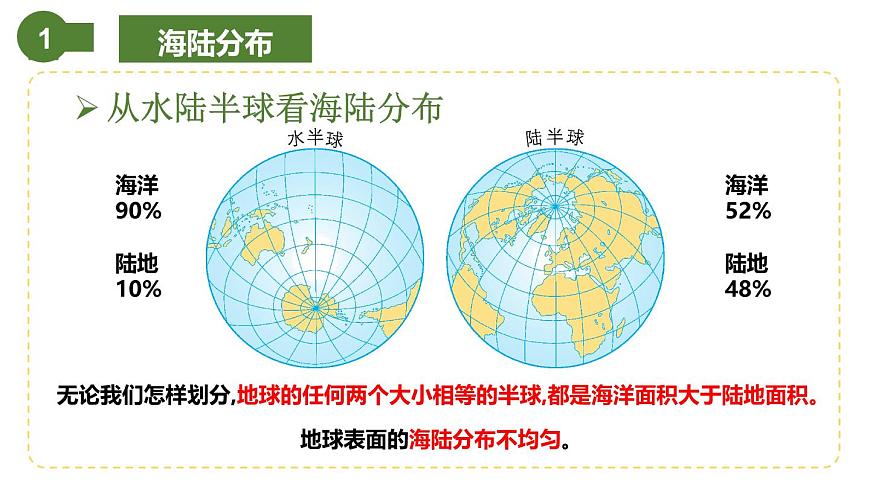 1

海陆分布

➢ 从水陆半球看海陆分布

水半球

陆半球

海洋
90%

陆地
10%

海洋
52%

陆地
48%

无论我们怎样划分,地球的任何两个大小相等的半球,都是海洋面积大于陆地面积。

地球表面的海陆分布不均匀。